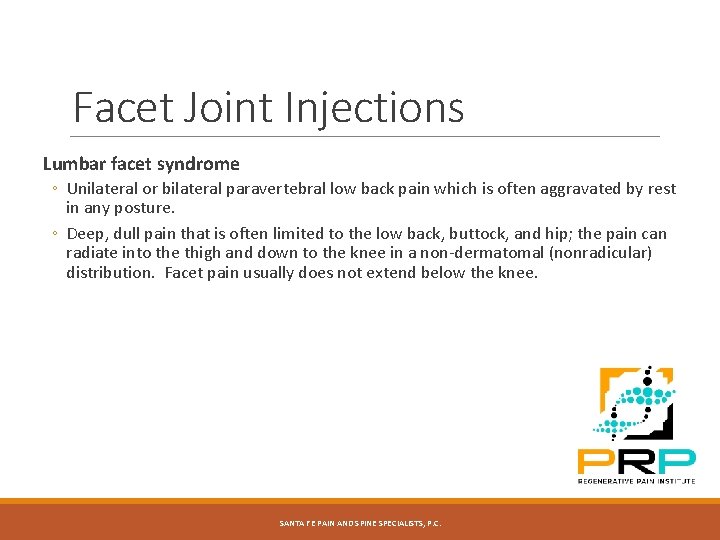 Facet Joint Injections

Lumbar facet syndrome

◦ Unilateral or bilateral paravertebral low back pain which is often aggravated by rest in any posture.

◦ Deep, dull pain that is often limited to the low back, buttock, and hip; the pain can radiate into the thigh and down to the knee in a non-dermatomal (nonradicular) distribution. Facet pain usually does not extend below the knee.

PRP
REGENERATIVE PAIN INSTITUTE

SANTA FE PAIN AND SPINE SPECIALISTS, P.C.